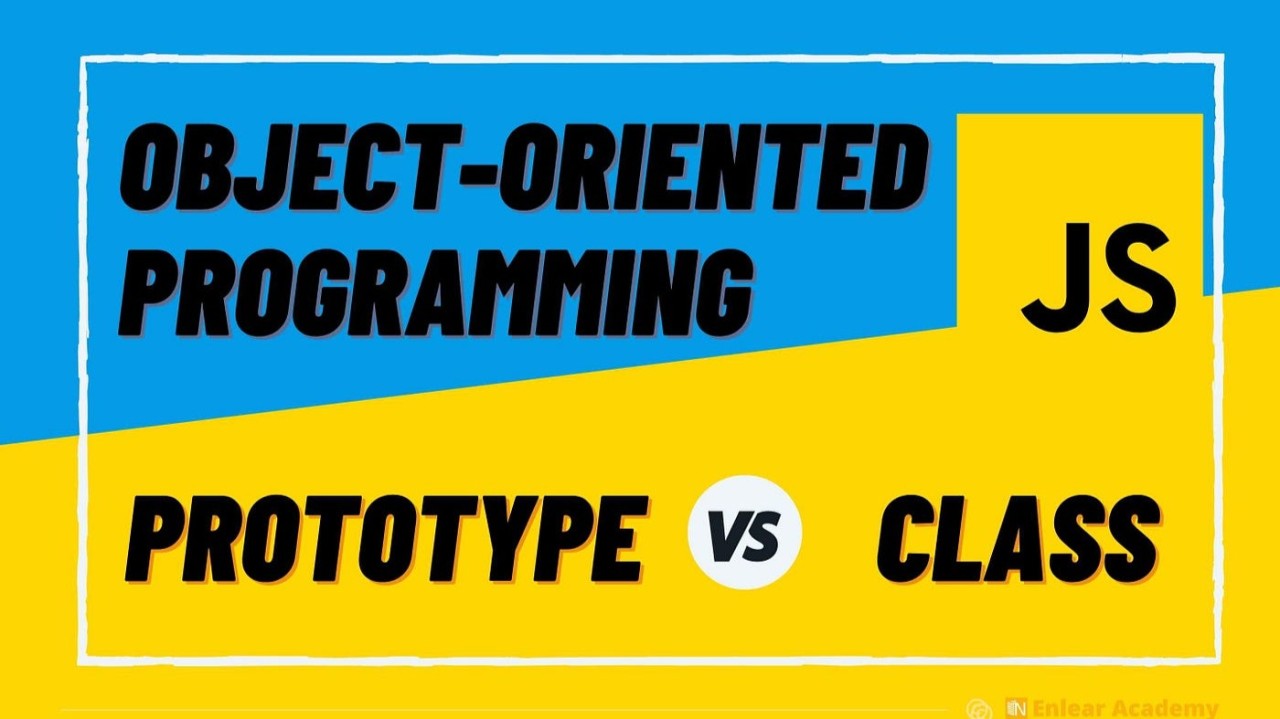 OBJECT-ORIENTED PROGRAMMING

JS

PROTOTYPE VS CLASS

Enlear Academy